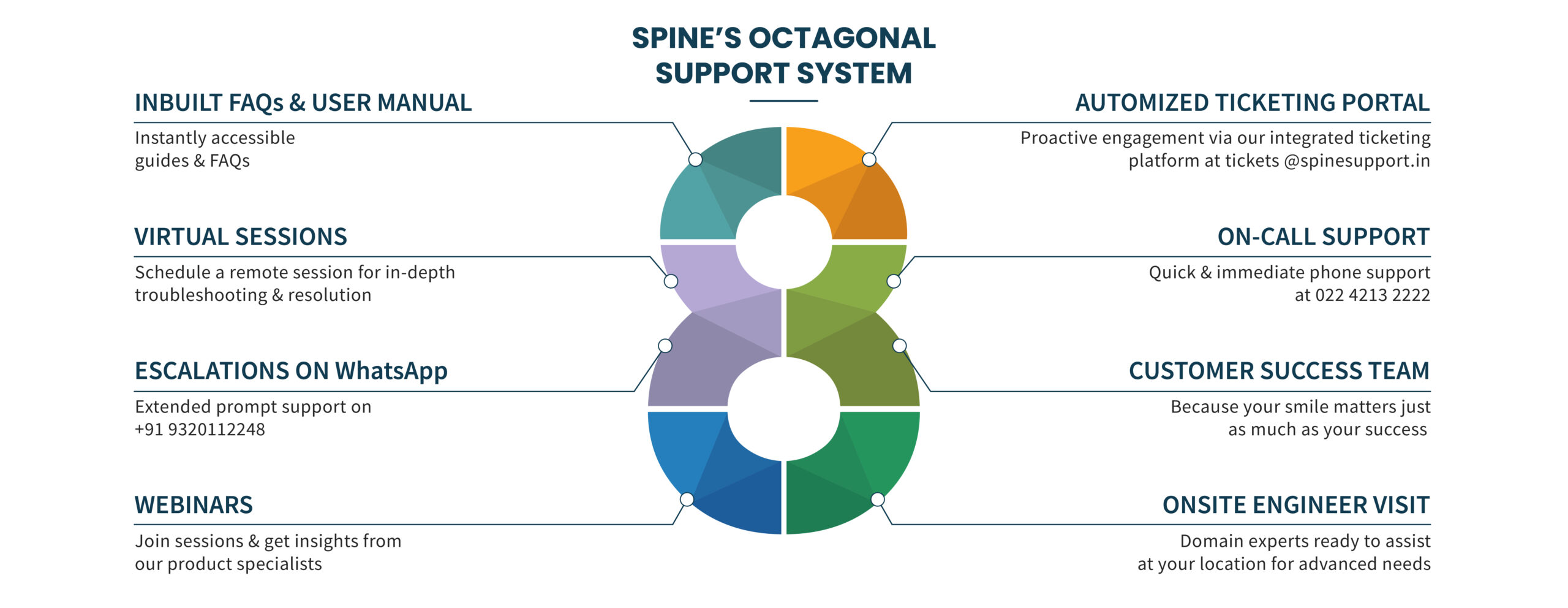 SPINE'S OCTAGONAL SUPPORT SYSTEM

INBUILT FAQs & USER MANUAL
Instantly accessible guides & FAQs

VIRTUAL SESSIONS
Schedule a remote session for in-depth troubleshooting & resolution

ESCALATIONS ON WhatsApp
Extended prompt support on +91 9320112248

WEBINARS
Join sessions & get insights from our product specialists

AUTOMIZED TICKETING PORTAL
Proactive engagement via our integrated ticketing platform at tickets @spinesupport.in

ON-CALL SUPPORT
Quick & immediate phone support at 022 4213 2222

CUSTOMER SUCCESS TEAM
Because your smile matters just as much as your success

ONSITE ENGINEER VISIT
Domain experts ready to assist at your location for advanced needs